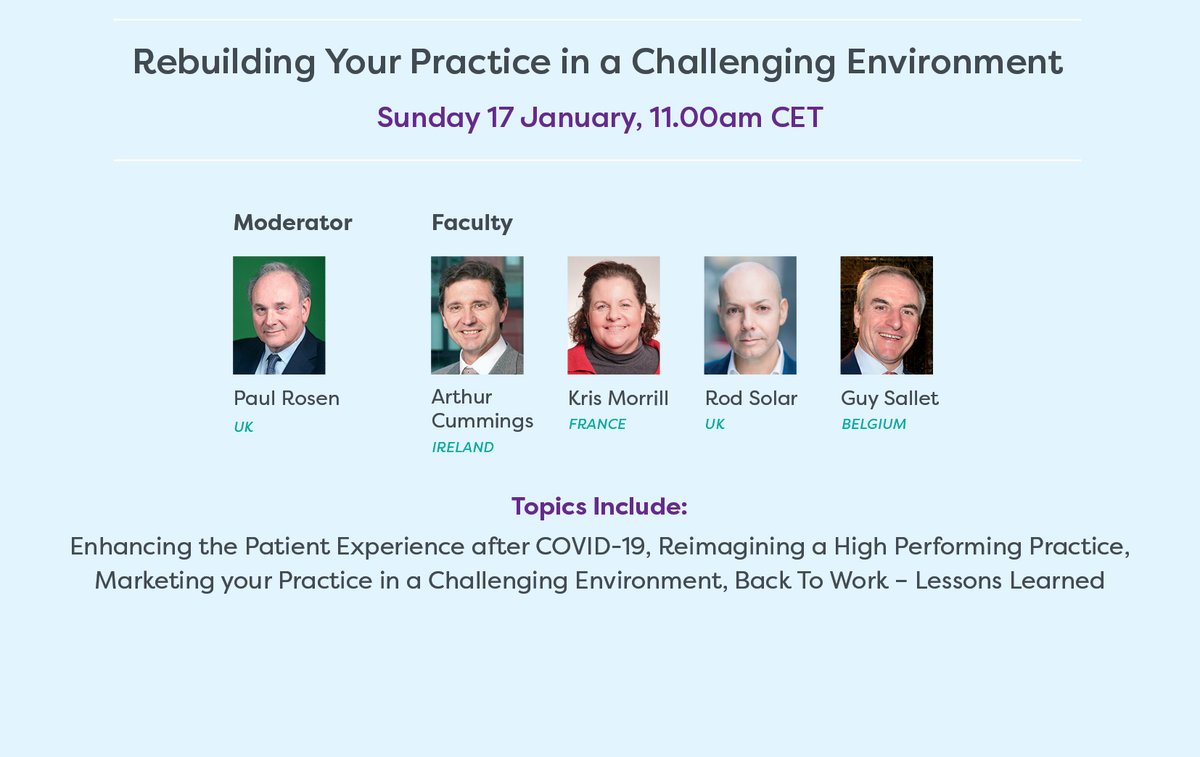 Rebuilding Your Practice in a Challenging Environment

Sunday 17 January, 11.00am CET

Moderator

Paul Rosen
UK

Faculty

Arthur Cummings
IRELAND

Kris Morrill
FRANCE

Rod Solar
UK

Guy Sallet
BELGIUM

Topics Include:

Enhancing the Patient Experience after COVID-19, Reimagining a High Performing Practice, Marketing your Practice in a Challenging Environment, Back To Work – Lessons Learned